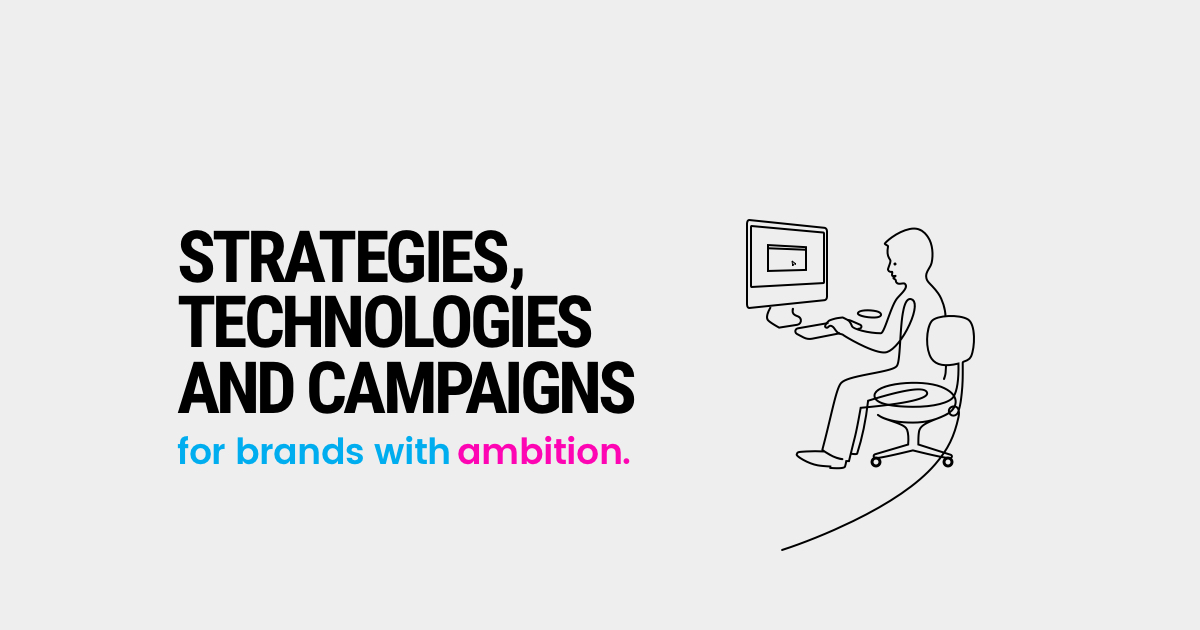 STRATEGIES, TECHNOLOGIES AND CAMPAIGNS

for brands with ambition.